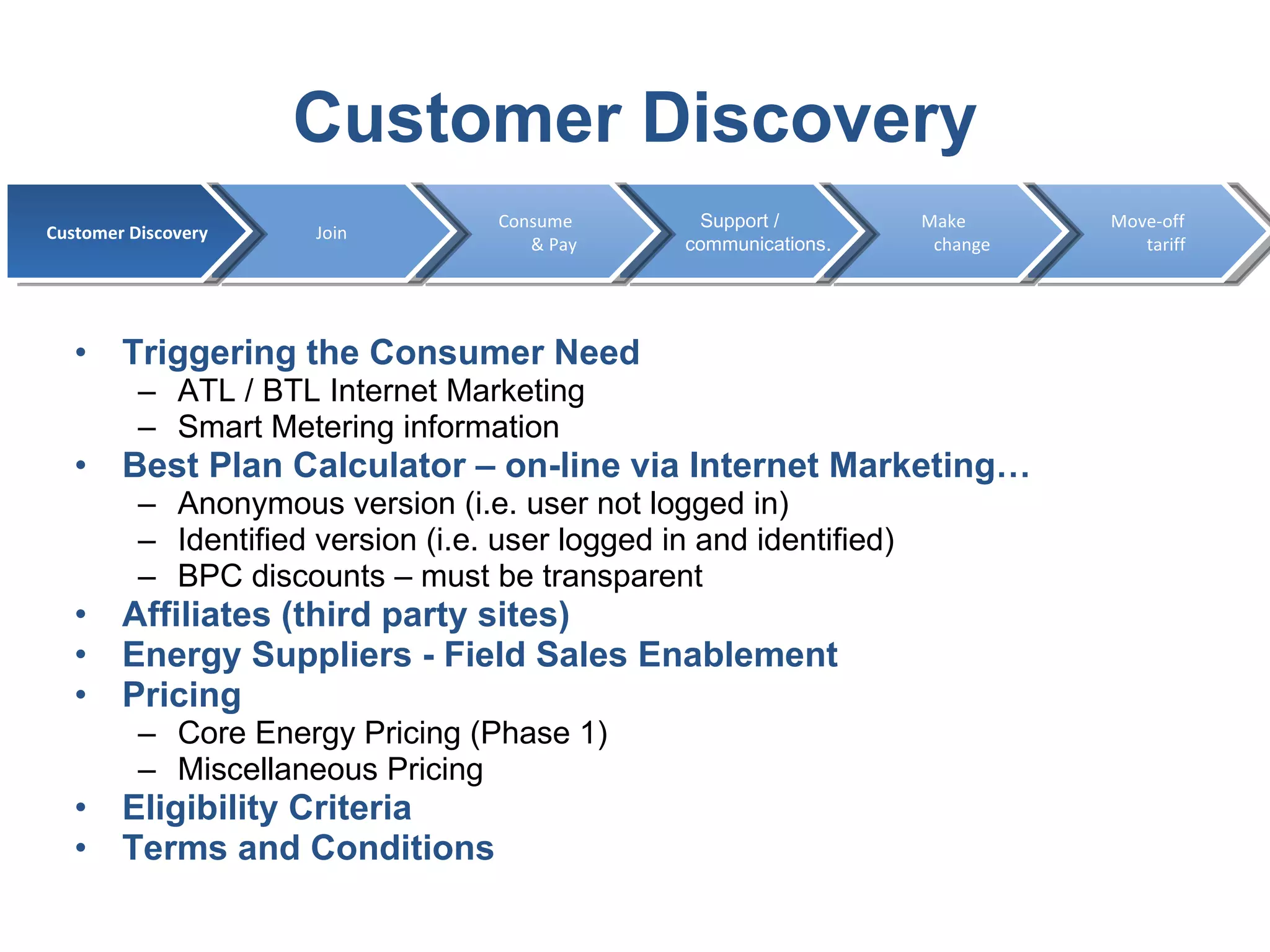 Customer Discovery

Customer Discovery

Join

Consume & Pay

Support / communications.

Make change

Move-off tariff

• Triggering the Consumer Need
– ATL / BTL Internet Marketing
– Smart Metering information
• Best Plan Calculator – on-line via Internet Marketing…
– Anonymous version (i.e. user not logged in)
– Identified version (i.e. user logged in and identified)
– BPC discounts – must be transparent
• Affiliates (third party sites)
• Energy Suppliers - Field Sales Enablement
• Pricing
– Core Energy Pricing (Phase 1)
– Miscellaneous Pricing
• Eligibility Criteria
• Terms and Conditions